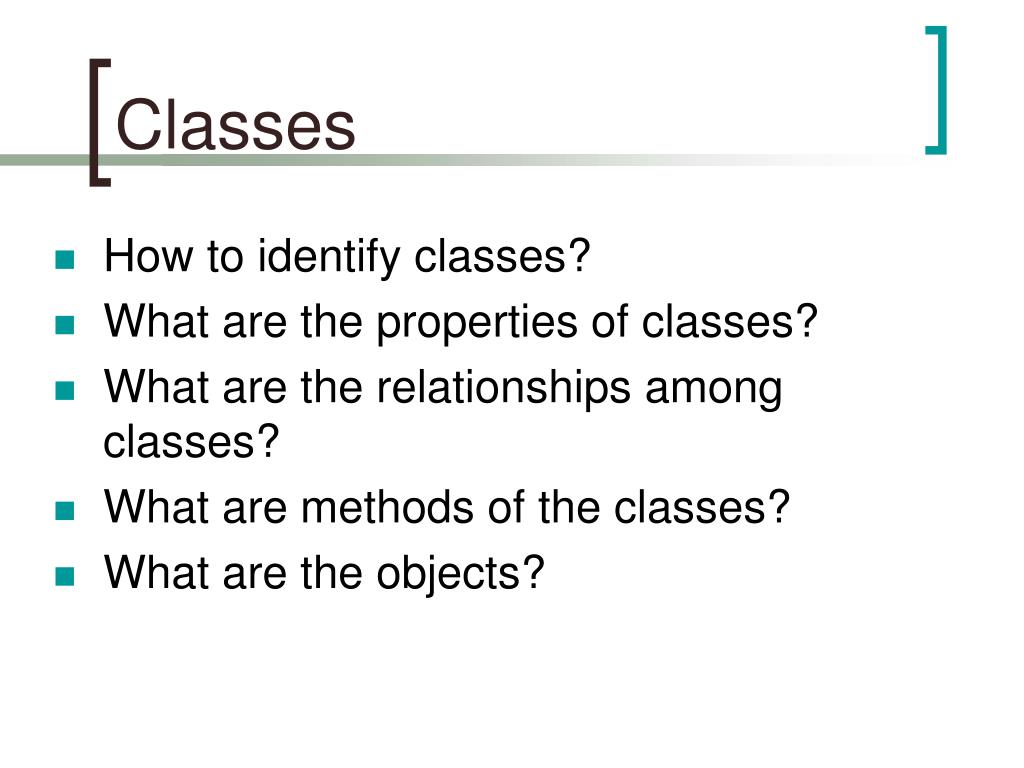 Classes

- How to identify classes?
- What are the properties of classes?
- What are the relationships among classes?
- What are methods of the classes?
- What are the objects?